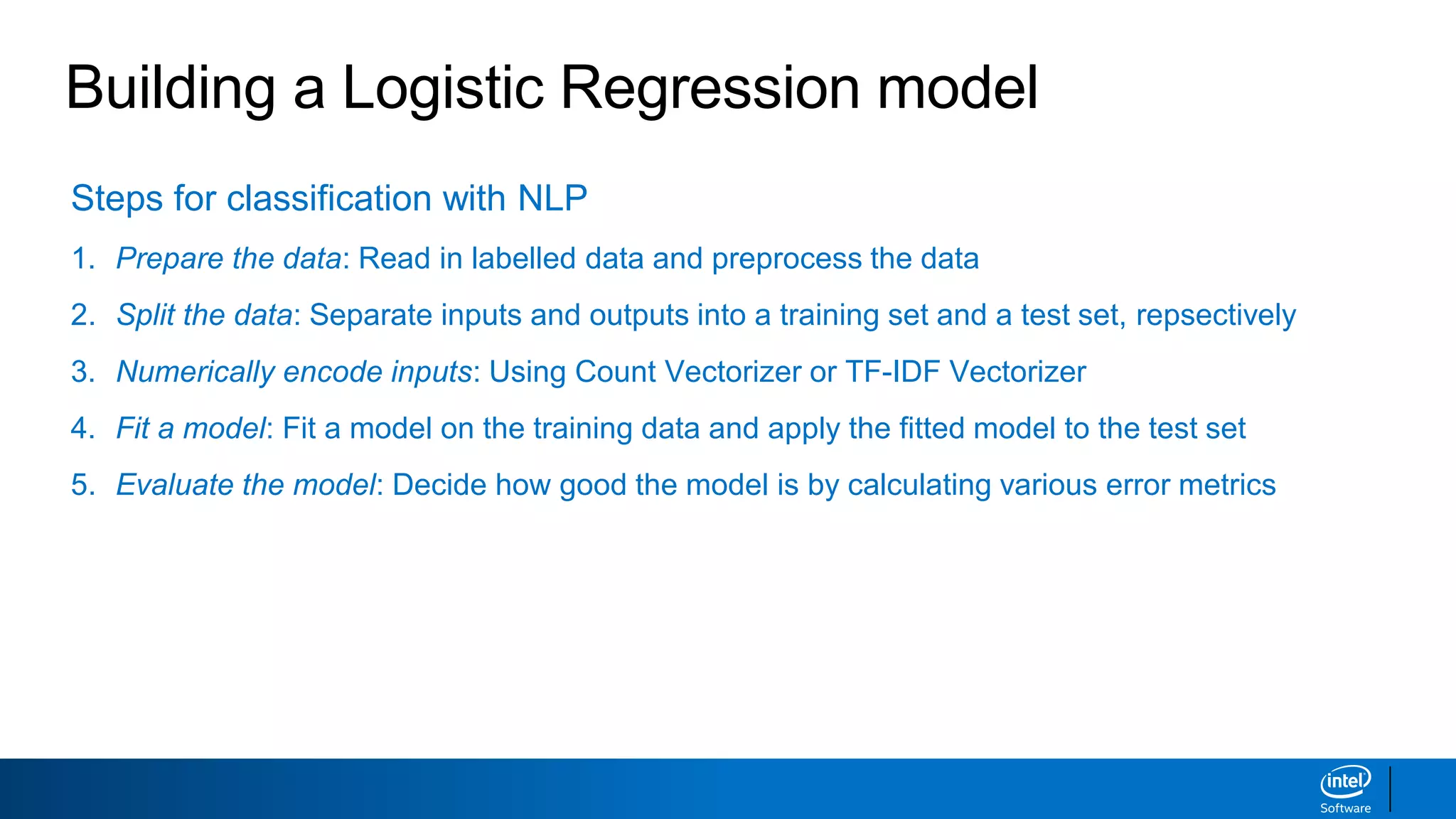 Building a Logistic Regression model

Steps for classification with NLP

1. Prepare the data: Read in labelled data and preprocess the data
2. Split the data: Separate inputs and outputs into a training set and a test set, repsectively
3. Numerically encode inputs: Using Count Vectorizer or TF-IDF Vectorizer
4. Fit a model: Fit a model on the training data and apply the fitted model to the test set
5. Evaluate the model: Decide how good the model is by calculating various error metrics

intel
Software